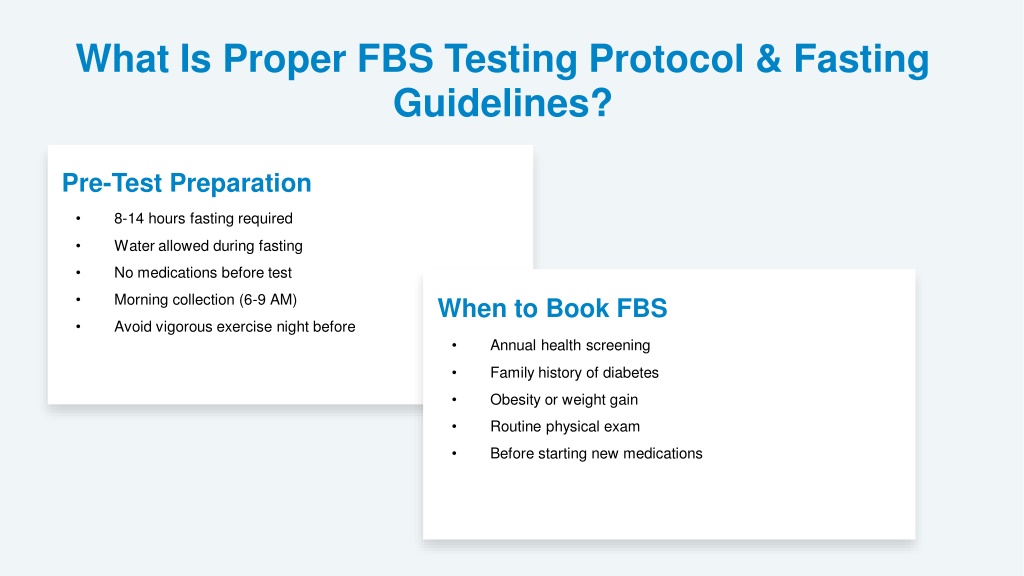 What Is Proper FBS Testing Protocol & Fasting Guidelines?

Pre-Test Preparation

• 8-14 hours fasting required
• Water allowed during fasting
• No medications before test
• Morning collection (6-9 AM)
• Avoid vigorous exercise night before

When to Book FBS

• Annual health screening
• Family history of diabetes
• Obesity or weight gain
• Routine physical exam
• Before starting new medications